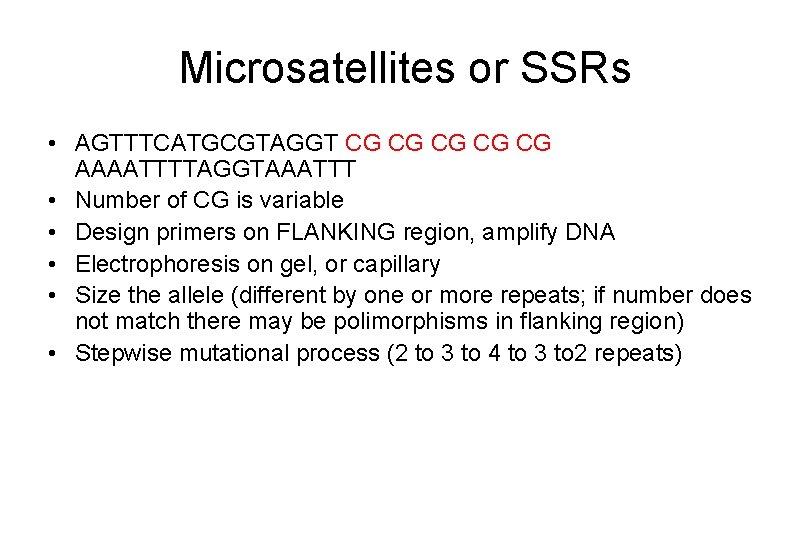 Microsatellites or SSRs

• AGTTTCATGCGTAGGT CG CG CG CG CG AAAATTTTAGGTAAATTT
• Number of CG is variable
• Design primers on FLANKING region, amplify DNA
• Electrophoresis on gel, or capillary
• Size the allele (different by one or more repeats; if number does not match there may be polimorphisms in flanking region)
• Stepwise mutational process (2 to 3 to 4 to 3 to2 repeats)